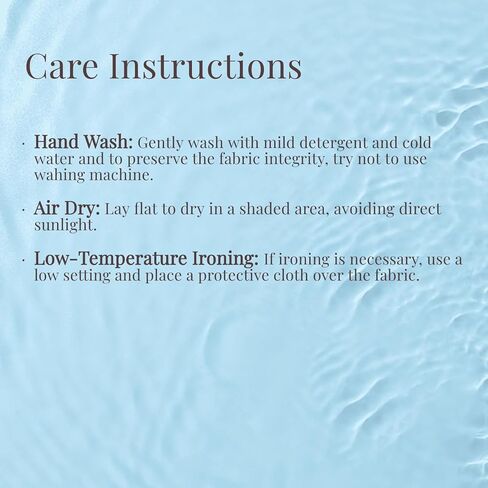 Care Instructions

· Hand Wash: Gently wash with mild detergent and cold water and to preserve the fabric integrity, try not to use wahing machine.

· Air Dry: Lay flat to dry in a shaded area, avoiding direct sunlight.

· Low-Temperature Ironing: If ironing is necessary, use a low setting and place a protective cloth over the fabric.